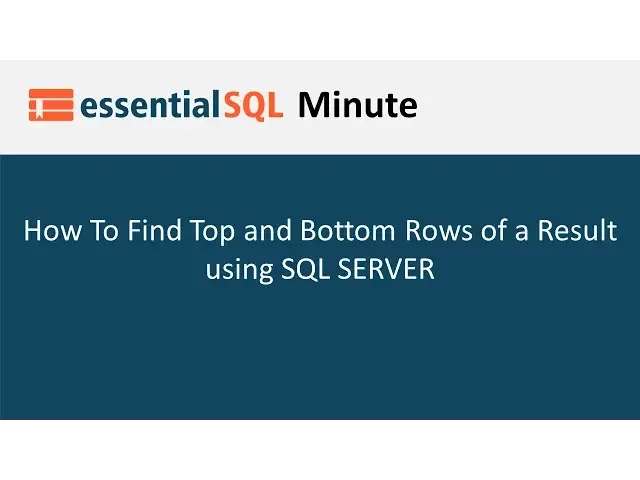 essentialSQL Minute

How To Find Top and Bottom Rows of a Result using SQL SERVER